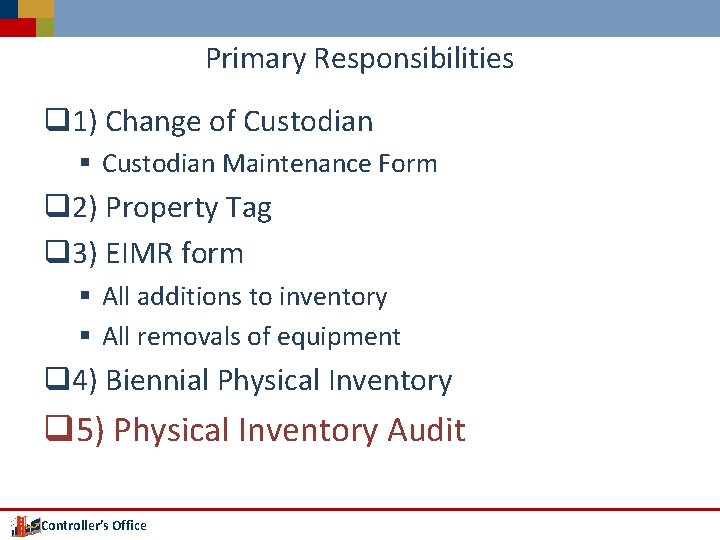 Primary Responsibilities

❑1) Change of Custodian
▪ Custodian Maintenance Form

❑2) Property Tag

❑3) EIMR form
▪ All additions to inventory
▪ All removals of equipment

❑4) Biennial Physical Inventory

❑5) Physical Inventory Audit

Controller's Office